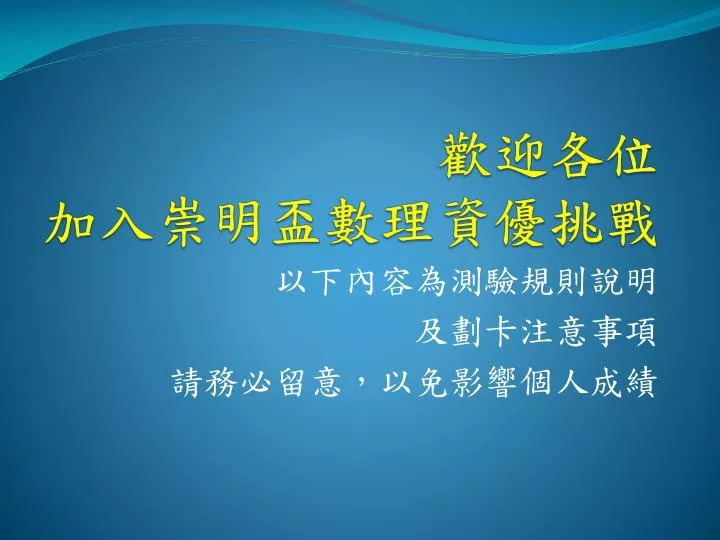 歡迎各位
加入崇明盃數理資優挑戰

以下內容為測驗規則說明
及劃卡注意事項
請務必留意，以免影響個人成績